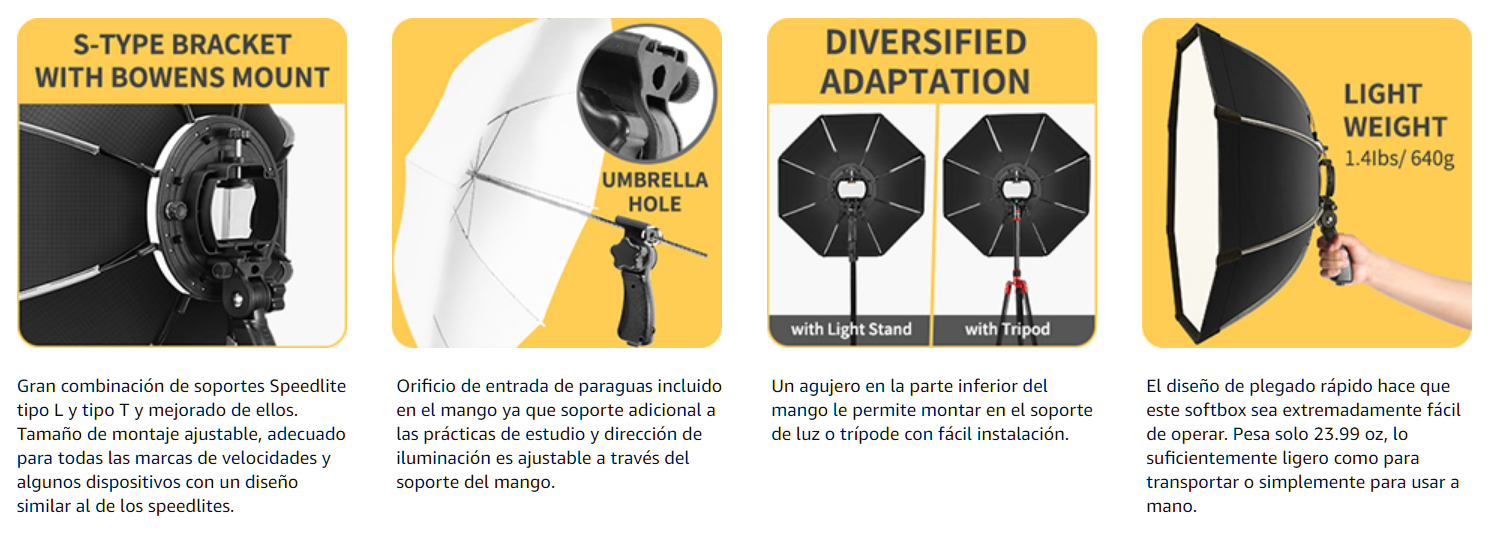 S-TYPE BRACKET WITH BOWENS MOUNT

Gran combinación de soportes Speedlite tipo L y tipo T y mejorado de ellos. Tamaño de montaje ajustable, adecuado para todas las marcas de velocidades y algunos dispositivos con un diseño similar al de los speedlites.

UMBRELLA HOLE

Orificio de entrada de paraguas incluido en el mango ya que soporte adicional a las prácticas de estudio y dirección de iluminación es ajustable a través del soporte del mango.

DIVERSIFIED ADAPTATION

with Light Stand

with Tripod

Un agujero en la parte inferior del mango le permite montar en el soporte de luz o trípode con fácil instalación.

LIGHT WEIGHT
1.4lbs/ 640g

El diseño de plegado rápido hace que este softbox sea extremadamente fácil de operar. Pesa solo 23.99 oz, lo suficientemente ligero como para transportar o simplemente para usar a mano.